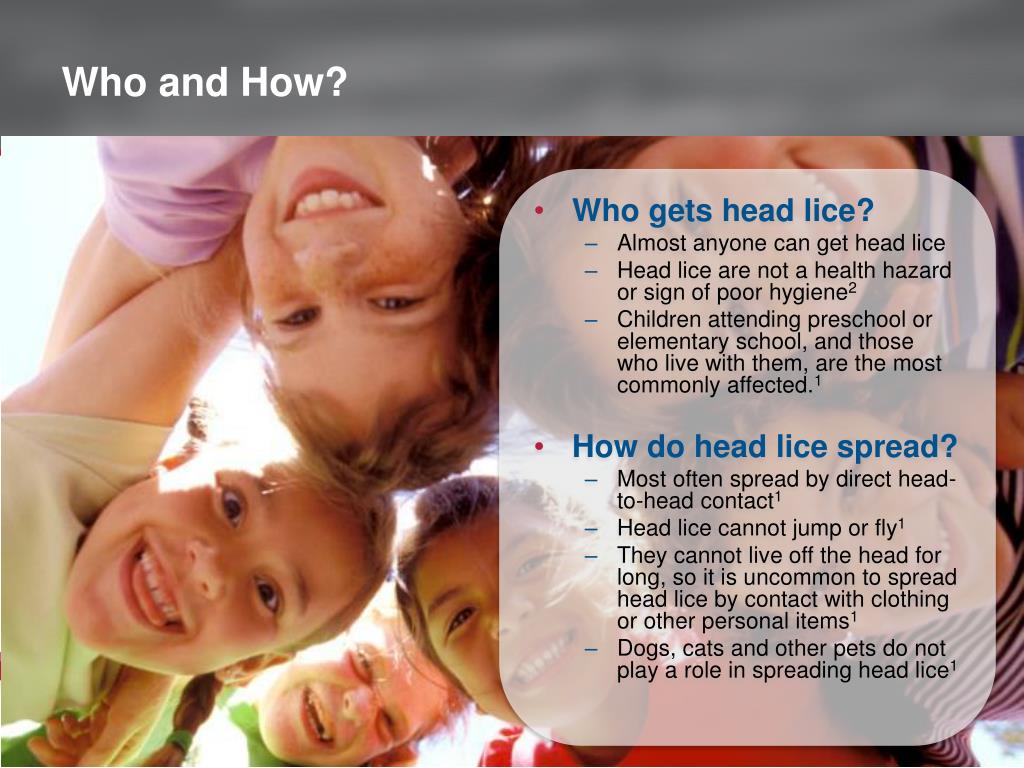 Who and How?

• Who gets head lice?
– Almost anyone can get head lice
– Head lice are not a health hazard or sign of poor hygiene$^2$
– Children attending preschool or elementary school, and those who live with them, are the most commonly affected.$^1$

• How do head lice spread?
– Most often spread by direct head-to-head contact$^1$
– Head lice cannot jump or fly$^1$
– They cannot live off the head for long, so it is uncommon to spread head lice by contact with clothing or other personal items$^1$
– Dogs, cats and other pets do not play a role in spreading head lice$^1$